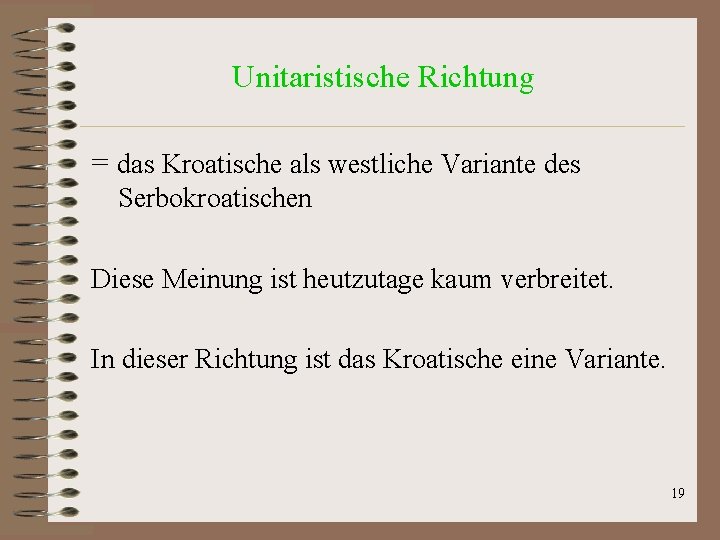 Unitaristische Richtung

= das Kroatische als westliche Variante des Serbokroatischen

Diese Meinung ist heutzutage kaum verbreitet.

In dieser Richtung ist das Kroatische eine Variante.

19